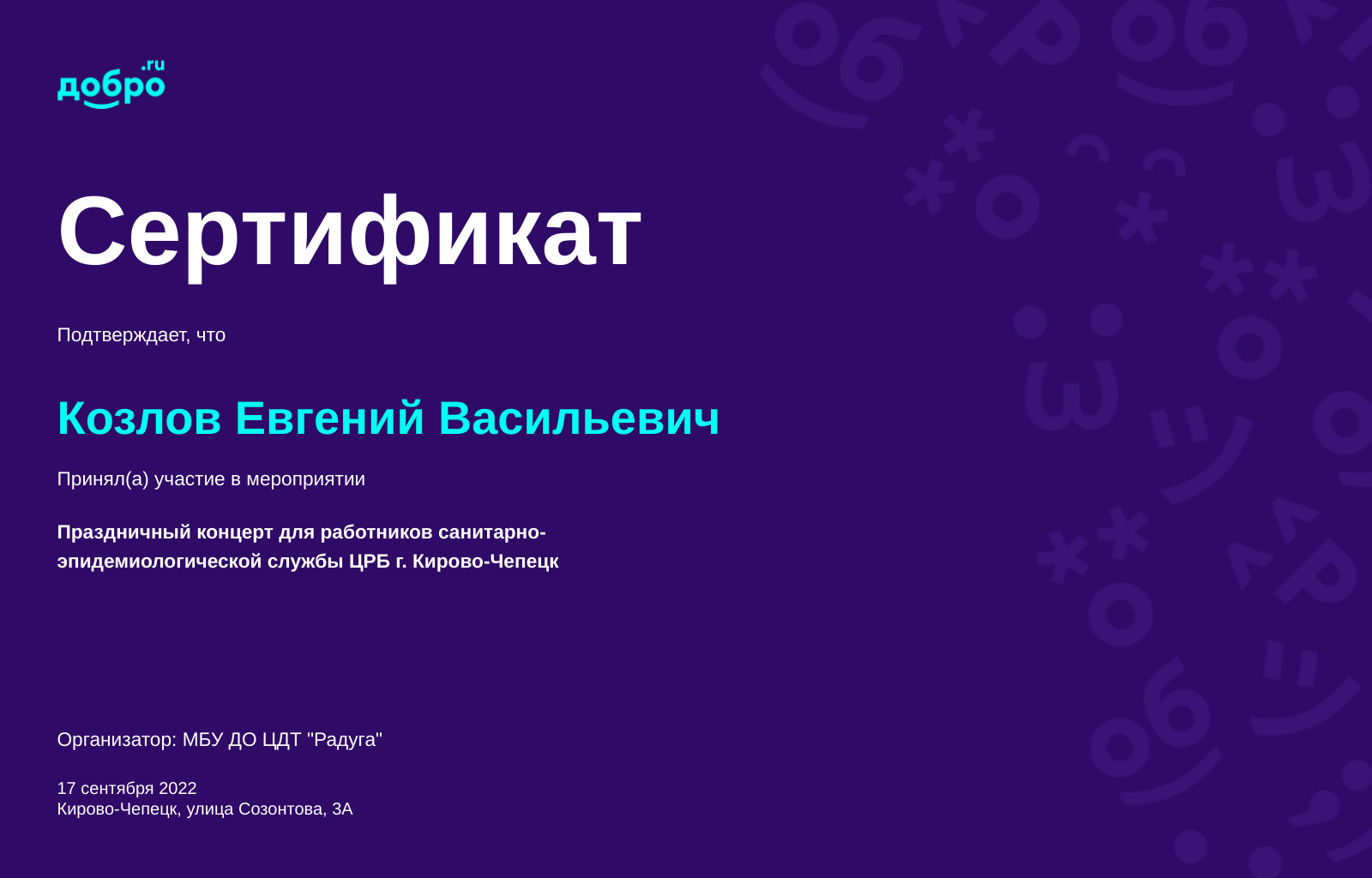 добро.ru

Сертификат

Подтверждает, что

Козлов Евгений Васильевич

Принял(а) участие в мероприятии

Праздничный концерт для работников санитарно-эпидемиологической службы ЦРБ г. Кирово-Чепецк

Организатор: МБУ ДО ЦДТ "Радуга"

17 сентября 2022
Кирово-Чепецк, улица Созонтова, 3А